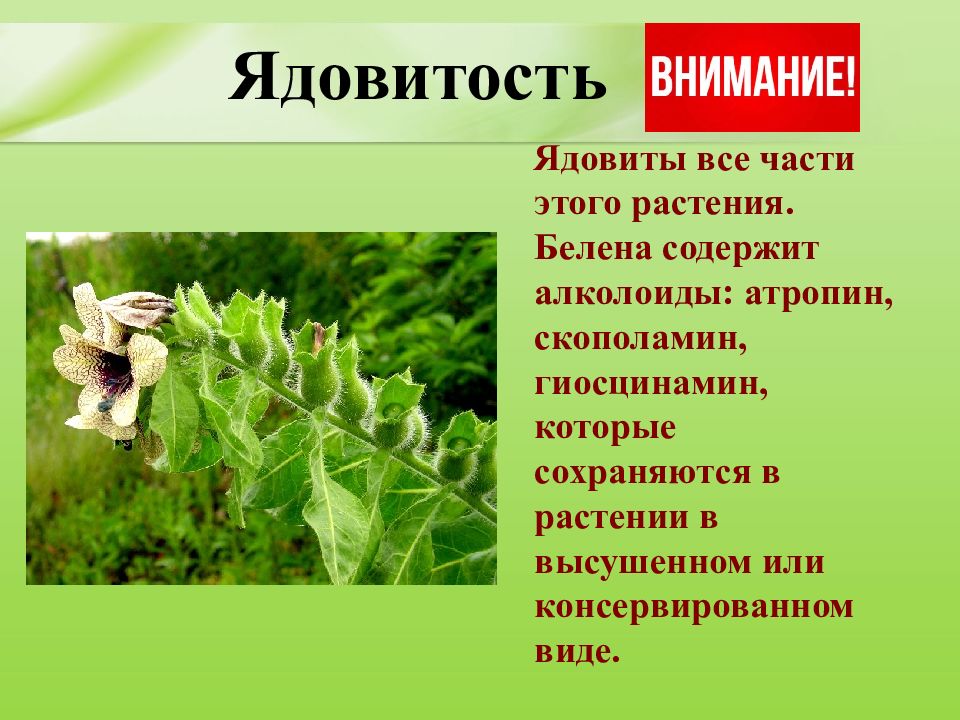 Ядовитость

ВНИМАНИЕ!

Ядовиты все части этого растения. Белена содержит алколоиды: атропин, скополамин, гиосцинамин, которые сохраняются в растении в высушенном или консервированном виде.